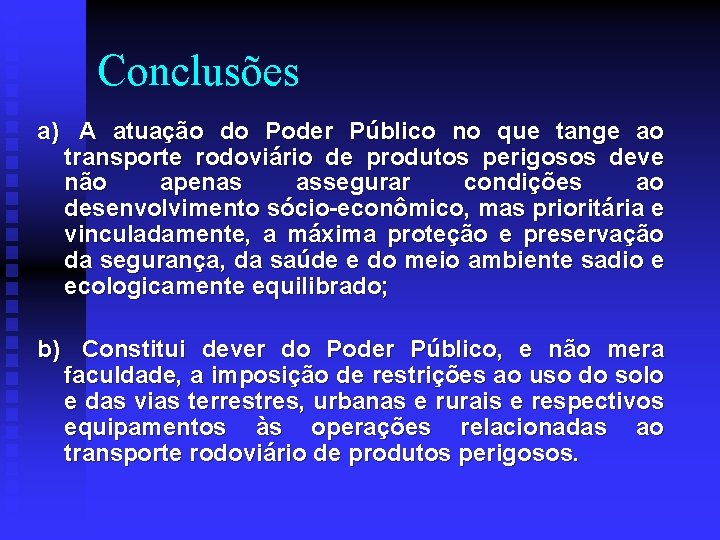 Conclusões

a) A atuação do Poder Público no que tange ao transporte rodoviário de produtos perigosos deve não apenas assegurar condições ao desenvolvimento sócio-econômico, mas prioritária e vinculadamente, a máxima proteção e preservação da segurança, da saúde e do meio ambiente sadio e ecologicamente equilibrado;

b) Constitui dever do Poder Público, e não mera faculdade, a imposição de restrições ao uso do solo e das vias terrestres, urbanas e rurais e respectivos equipamentos às operações relacionadas ao transporte rodoviário de produtos perigosos.